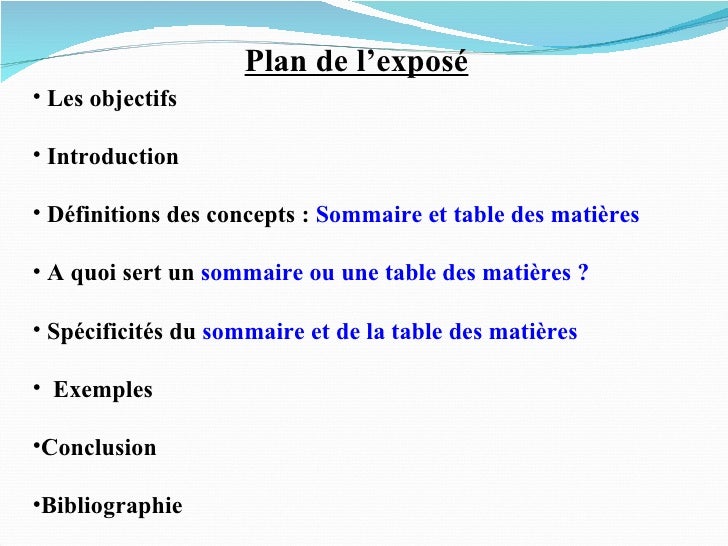 Plan de l’exposé

• Les objectifs

• Introduction

• Définitions des concepts : Sommaire et table des matières

• A quoi sert un sommaire ou une table des matières ?

• Spécificités du sommaire et de la table des matières

• Exemples

•Conclusion

•Bibliographie